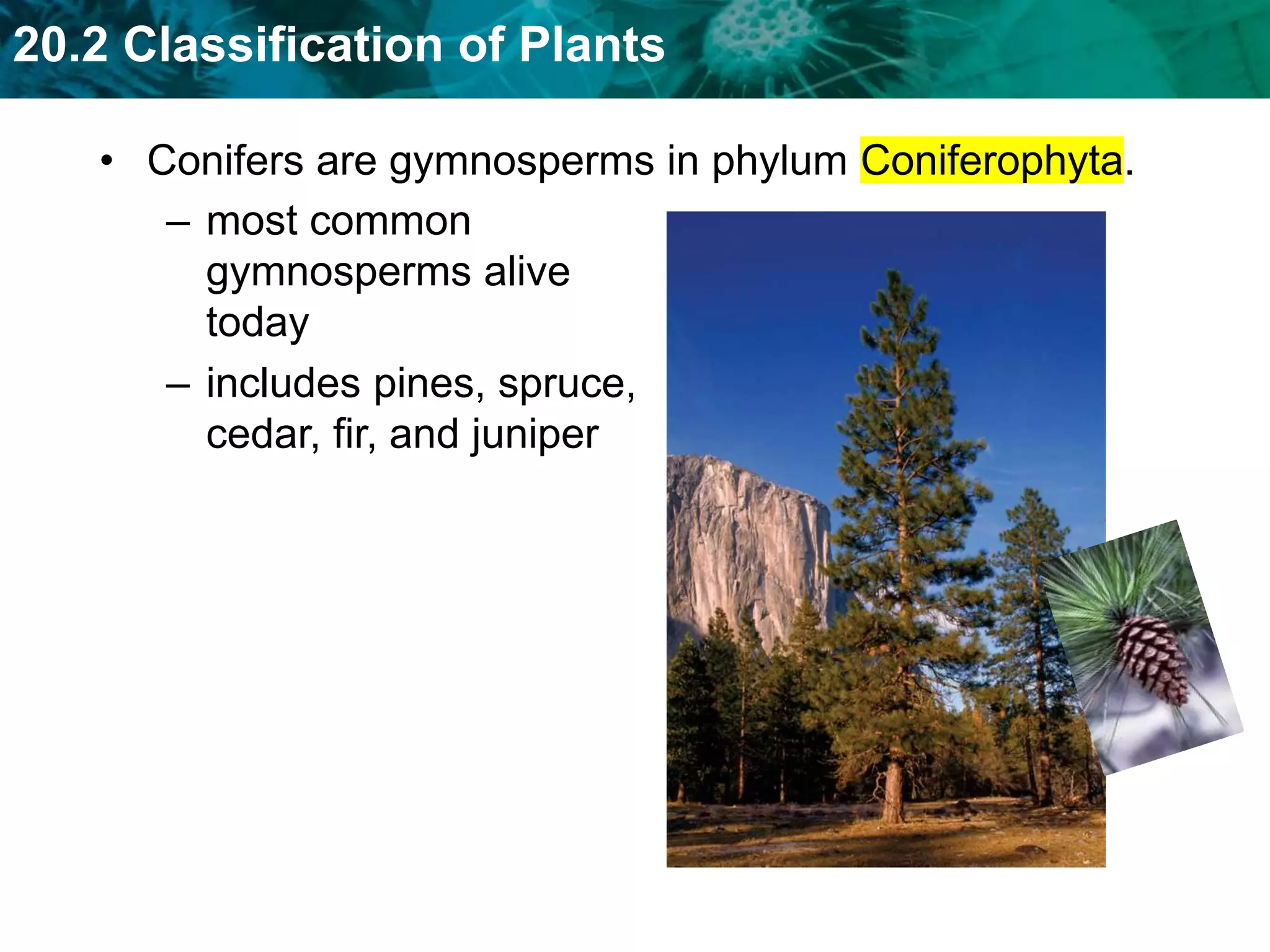 20.2 Classification of Plants

• Conifers are gymnosperms in phylum Coniferophyta.

– most common gymnosperms alive today

– includes pines, spruce, cedar, fir, and juniper